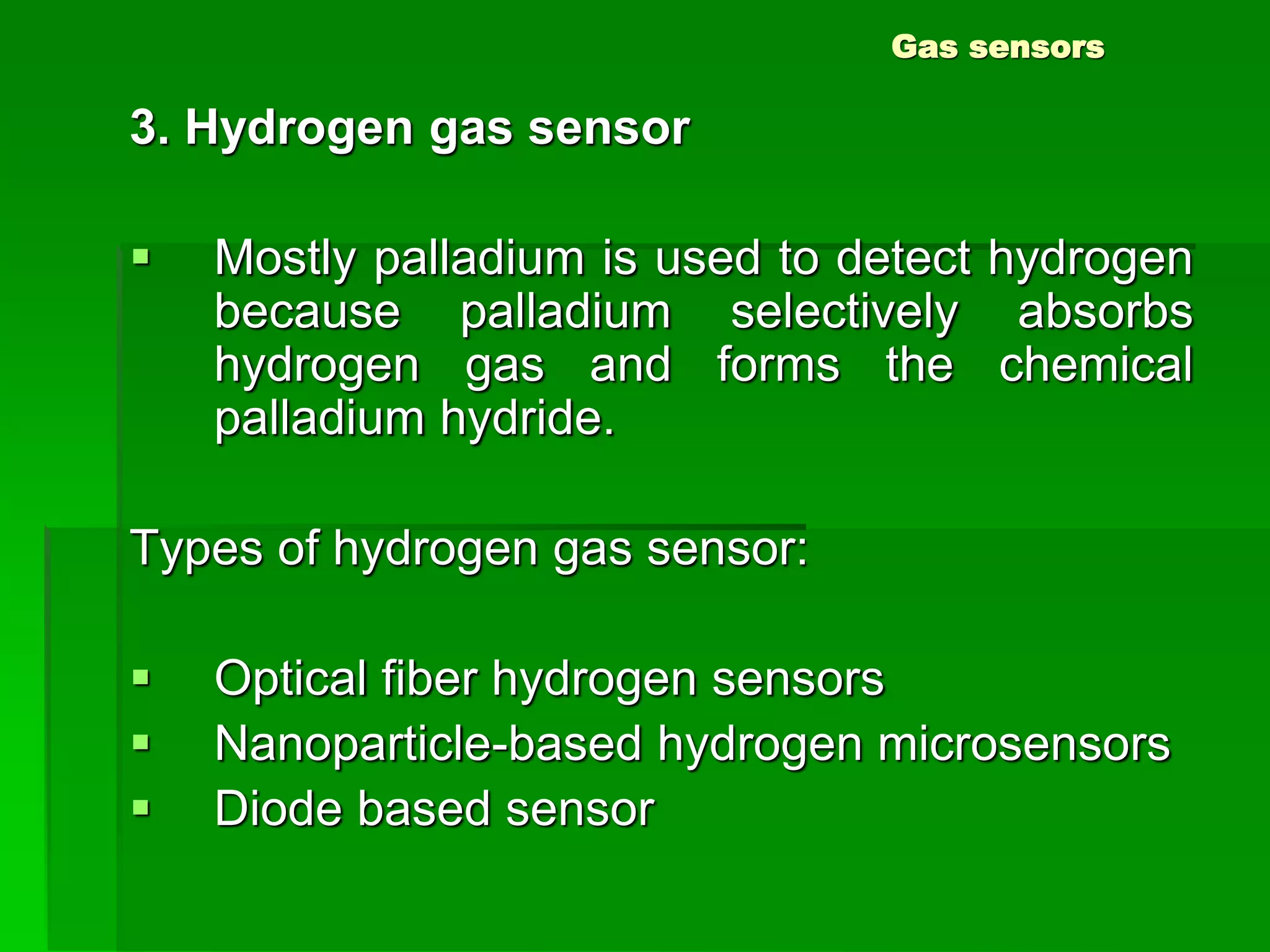 Gas sensors

3. Hydrogen gas sensor

▪ Mostly palladium is used to detect hydrogen because palladium selectively absorbs hydrogen gas and forms the chemical palladium hydride.

Types of hydrogen gas sensor:

▪ Optical fiber hydrogen sensors
▪ Nanoparticle-based hydrogen microsensors
▪ Diode based sensor